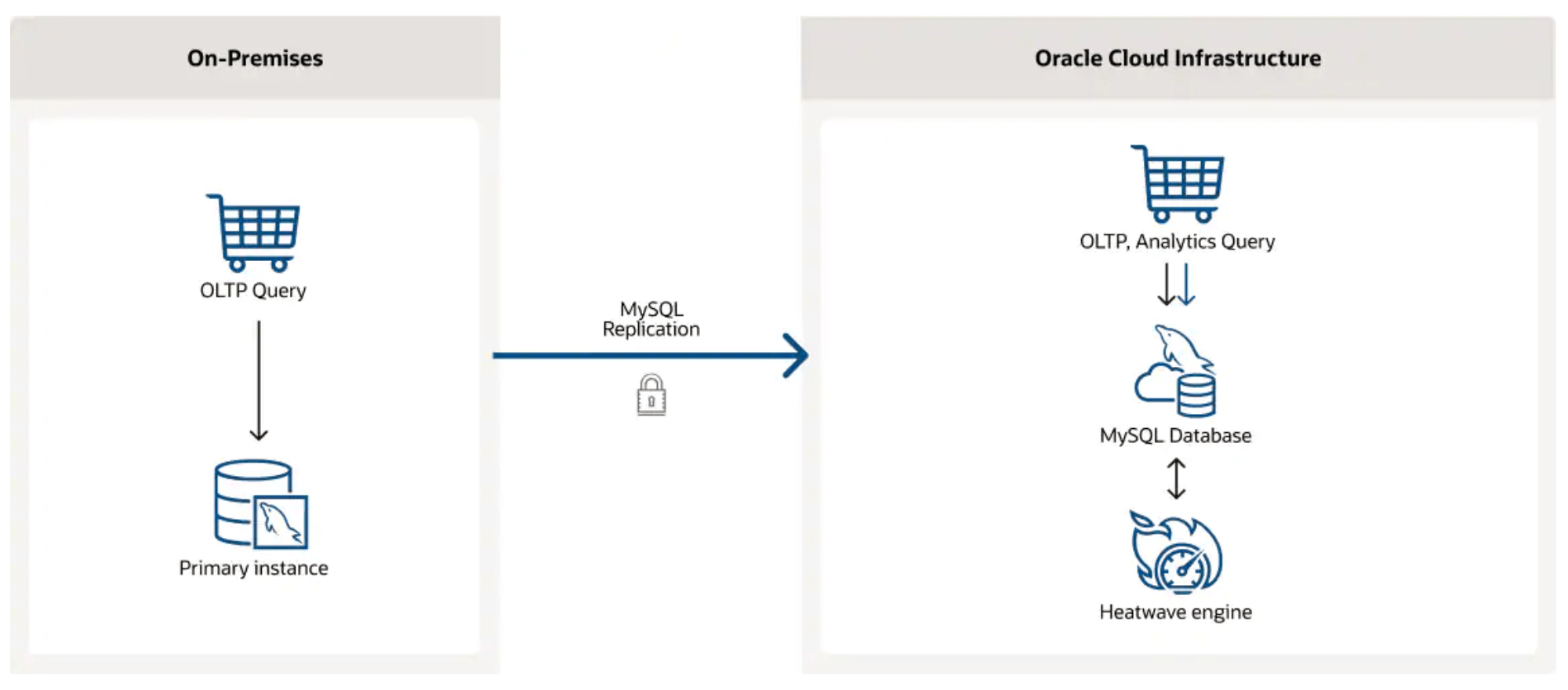 On-Premises

OLTP Query

Primary instance

MySQL Replication

Oracle Cloud Infrastructure

OLTP, Analytics Query

MySQL Database

Heatwave engine